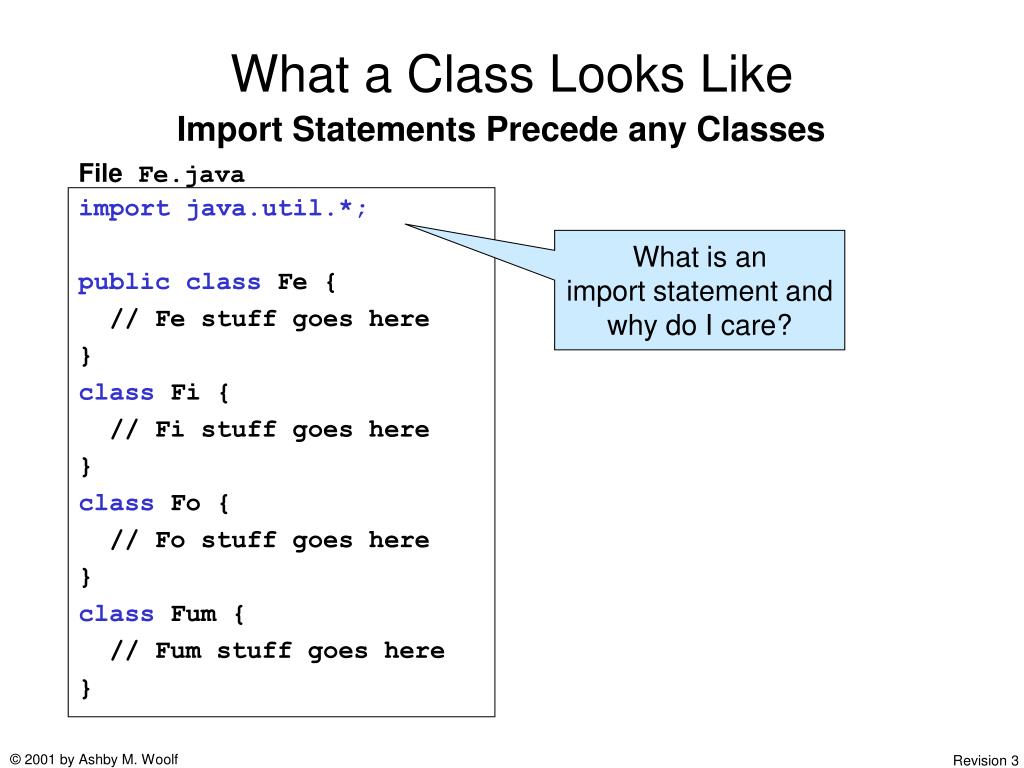 What a Class Looks Like

Import Statements Precede any Classes

File Fe.java

import java.util.*;

public class Fe {
  // Fe stuff goes here
}
class Fi {
  // Fi stuff goes here
}
class Fo {
  // Fo stuff goes here
}
class Fum {
  // Fum stuff goes here
}

What is an import statement and why do I care?

© 2001 by Ashby M. Woolf

Revision 3